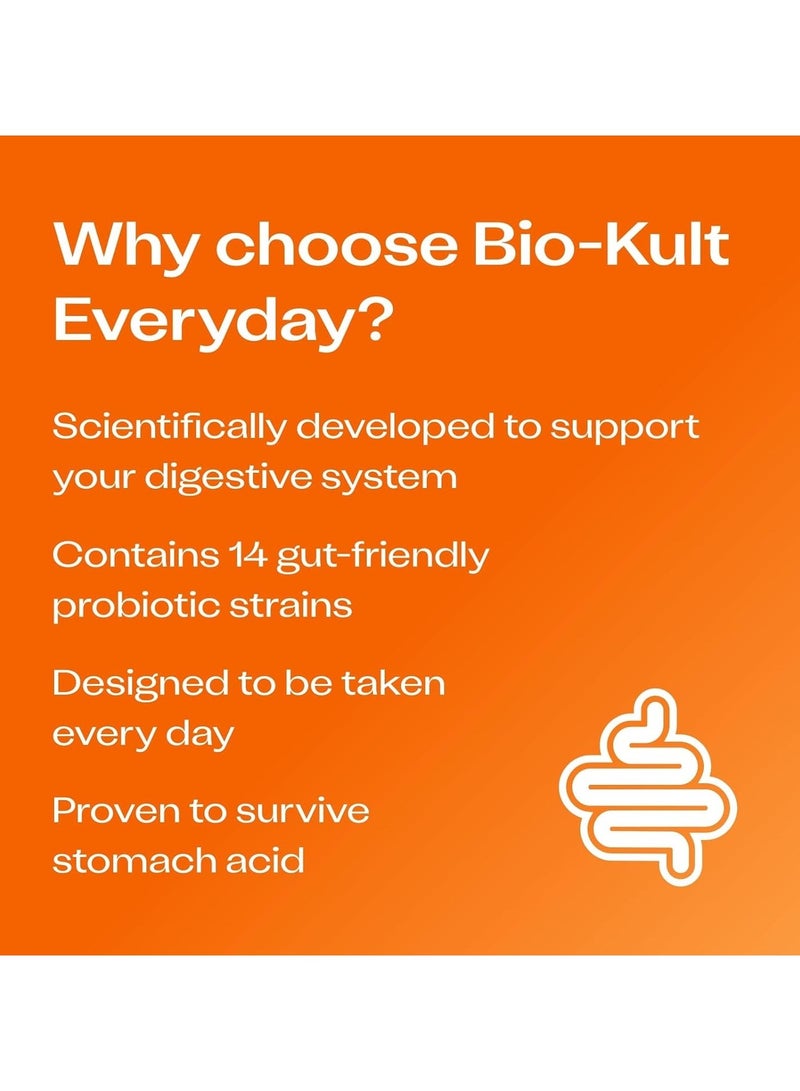 Why choose Bio-Kult Everyday?

Scientifically developed to support your digestive system

Contains 14 gut-friendly probiotic strains

Designed to be taken every day

Proven to survive stomach acid